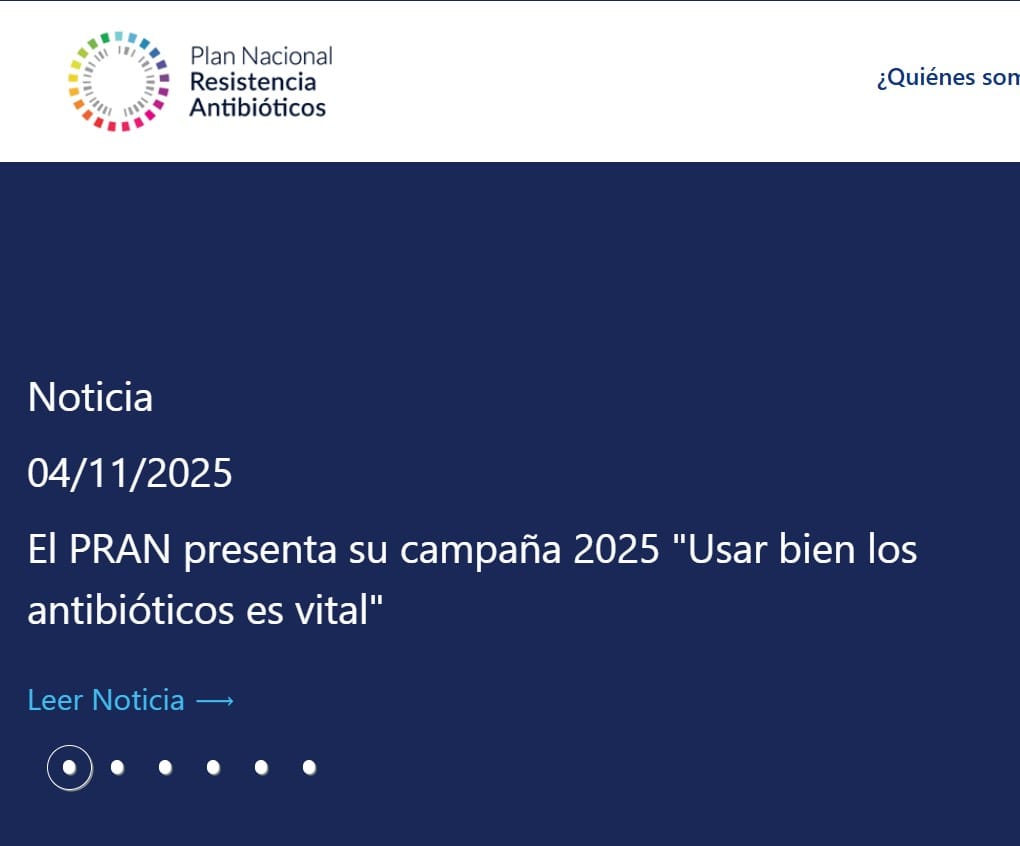 Plan Nacional
Resistencia
Antibióticos

¿Quiénes som

Noticia

04/11/2025

El PRAN presenta su campaña 2025 "Usar bien los antibióticos es vital"

Leer Noticia ⟶